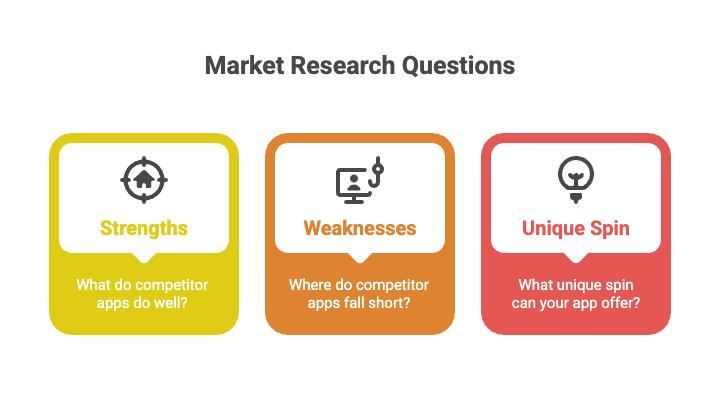 Market Research Questions

Strengths

What do competitor apps do well?

Weaknesses

Where do competitor apps fall short?

Unique Spin

What unique spin can your app offer?